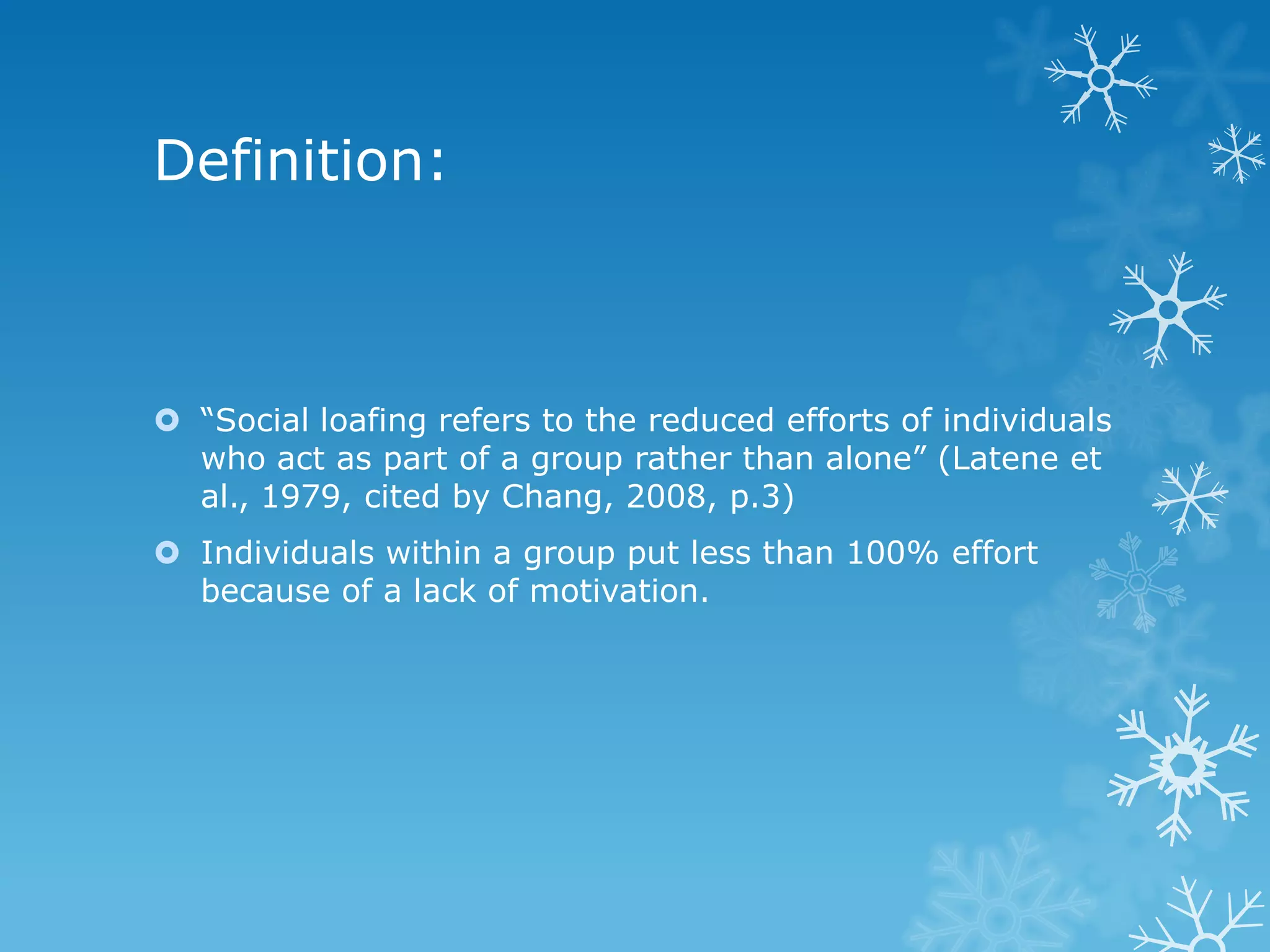 Definition:

“Social loafing refers to the reduced efforts of individuals who act as part of a group rather than alone” (Latene et al., 1979, cited by Chang, 2008, p.3)

Individuals within a group put less than 100% effort because of a lack of motivation.